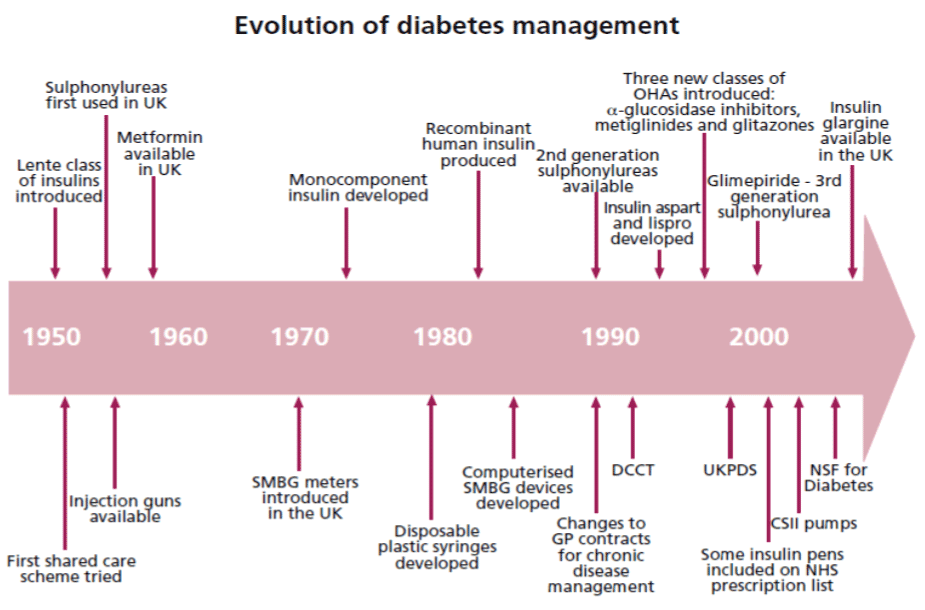 Evolution of diabetes management

Lente class of insulins introduced

Sulphonylureas first used in UK

Metformin available in UK

Monocomponent insulin developed

Recombinant human insulin produced

2nd generation sulphonylureas available

Insulin aspart and lispro developed

Three new classes of OHAs introduced: α-glucosidase inhibitors, metiglinides and glitazones

Glimepiride - 3rd generation sulphonylurea

Insulin glargine available in the UK

1950 1960 1970 1980 1990 2000

First shared care scheme tried

Injection guns available

SMBG meters introduced in the UK

Disposable plastic syringes developed

Computerised SMBG devices developed

Changes to GP contracts for chronic disease management

DCCT

UKPDS

Some insulin pens included on NHS prescription list

CSII pumps

NSF for Diabetes